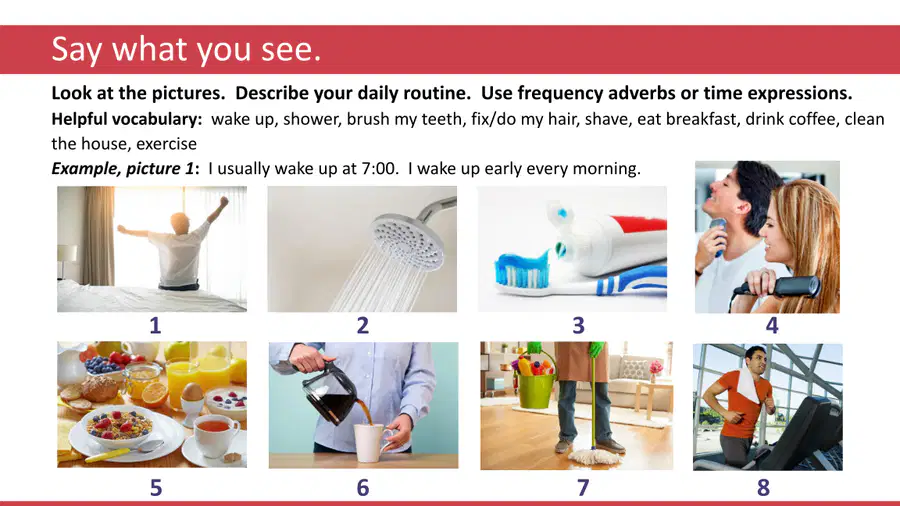 Say what you see.

Look at the pictures. Describe your daily routine. Use frequency adverbs or time expressions.

Helpful vocabulary: wake up, shower, brush my teeth, fix/do my hair, shave, eat breakfast, drink coffee, clean the house, exercise

Example, picture 1: I usually wake up at 7:00. I wake up early every morning.

1

2

3

4

5

6

7

8